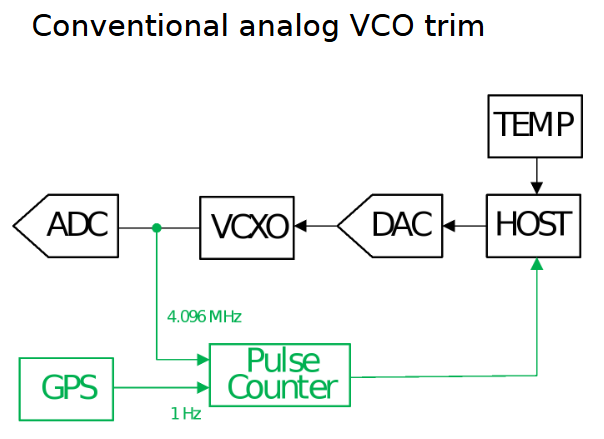 Conventional analog VCO trim

TEMP

ADC

VCXO

DAC

HOST

4.096 MHz

GPS

Pulse Counter

1 Hz